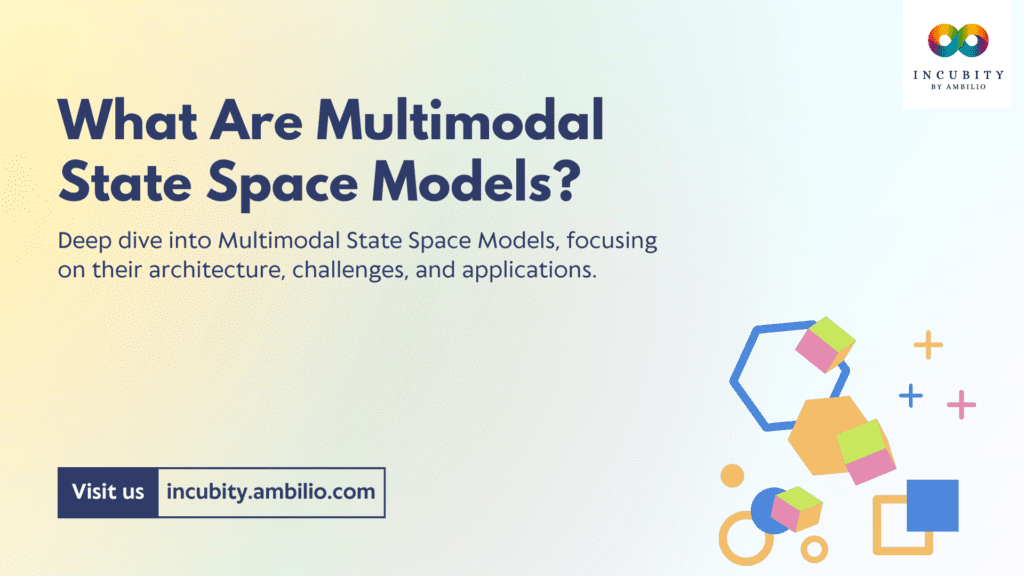 INCUBITY
BY AMBILIO

What Are Multimodal State Space Models?

Deep dive into Multimodal State Space Models, focusing on their architecture, challenges, and applications.

Visit us incubity.ambilio.com